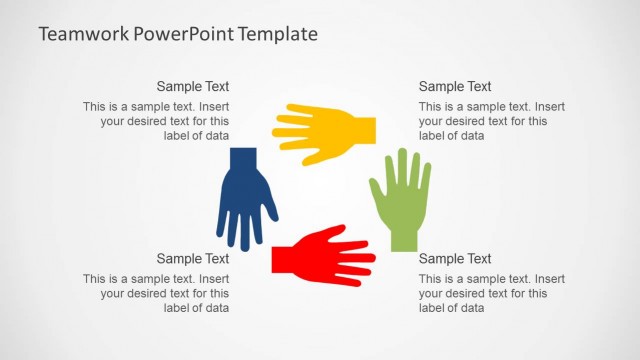 Teamwork PowerPoint Template

Sample Text
This is a sample text. Insert your desired text for this label of data

Sample Text
This is a sample text. Insert your desired text for this label of data

Sample Text
This is a sample text. Insert your desired text for this label of data

Sample Text
This is a sample text. Insert your desired text for this label of data